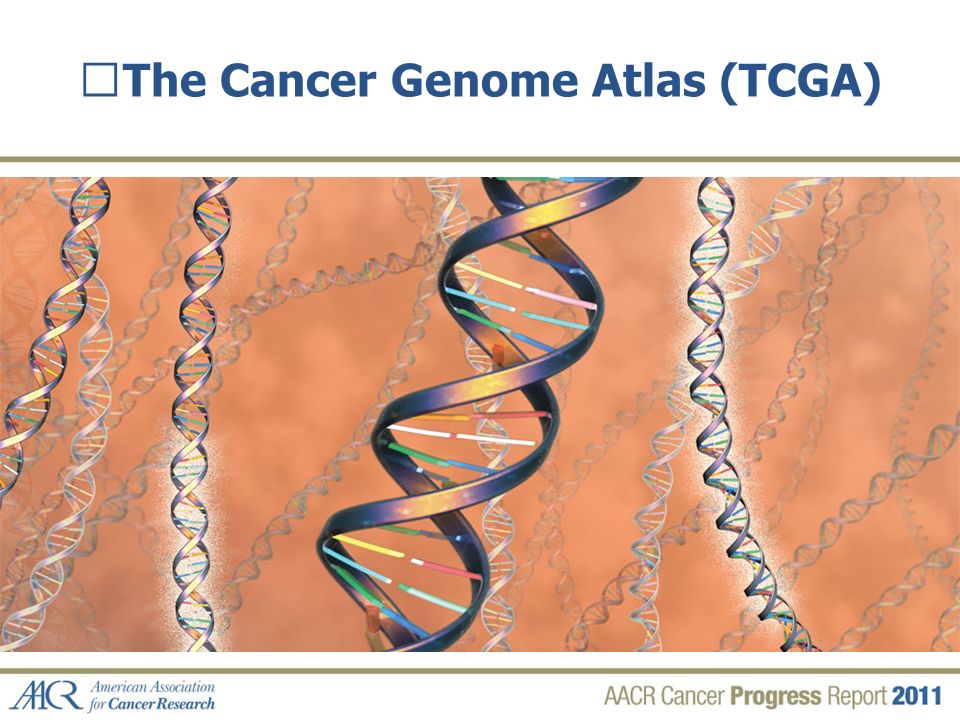 □The Cancer Genome Atlas (TCGA)

AACR American Association for Cancer Research

AACR Cancer Progress Report 2011